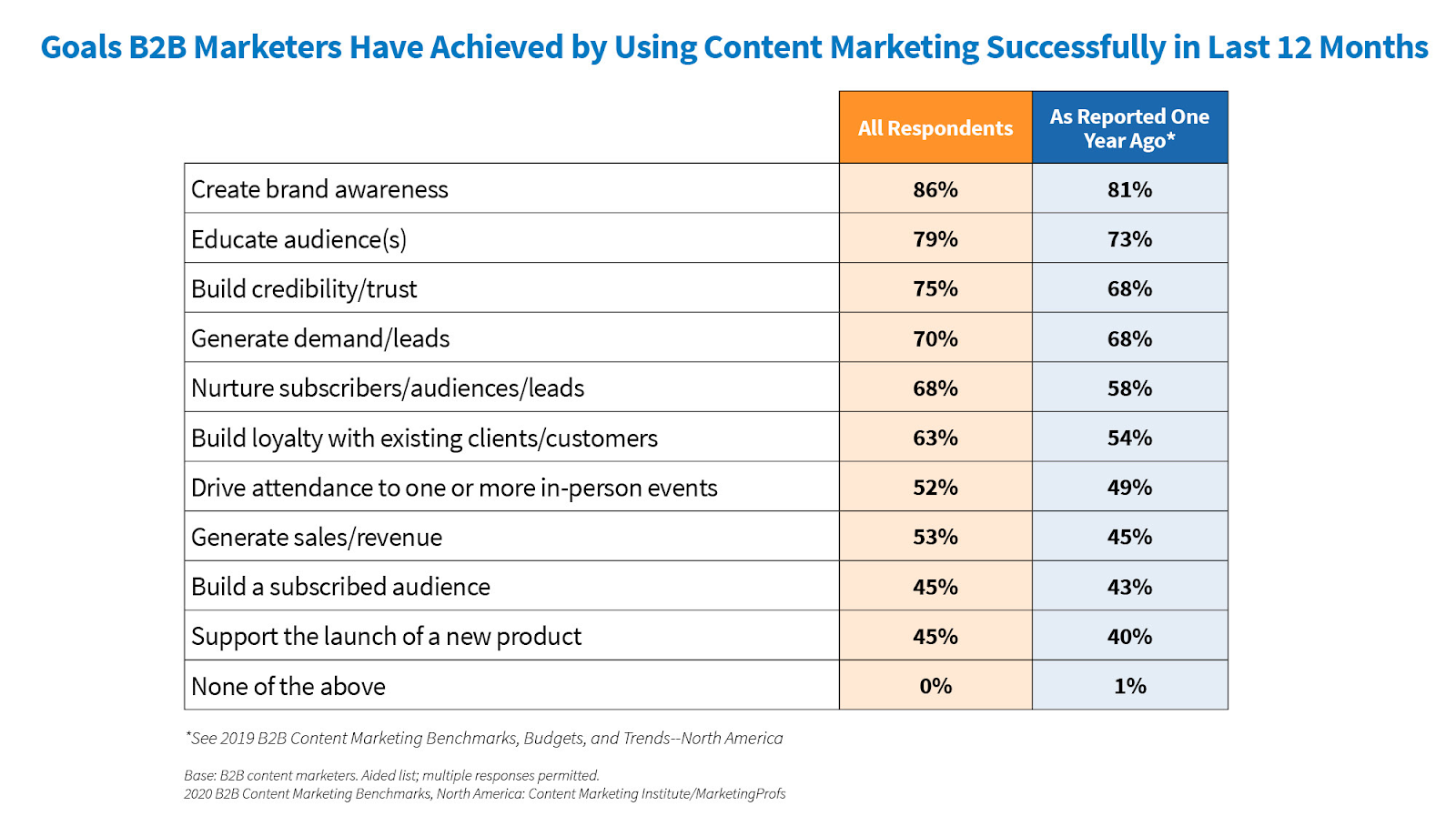 Goals B2B Marketers Have Achieved by Using Content Marketing Successfully in Last 12 Months

| | All Respondents | As Reported One Year Ago* |
|---|---|---|
| Create brand awareness | 86% | 81% |
| Educate audience(s) | 79% | 73% |
| Build credibility/trust | 75% | 68% |
| Generate demand/leads | 70% | 68% |
| Nurture subscribers/audiences/leads | 68% | 58% |
| Build loyalty with existing clients/customers | 63% | 54% |
| Drive attendance to one or more in-person events | 52% | 49% |
| Generate sales/revenue | 53% | 45% |
| Build a subscribed audience | 45% | 43% |
| Support the launch of a new product | 45% | 40% |
| None of the above | 0% | 1% |

*See 2019 B2B Content Marketing Benchmarks, Budgets, and Trends--North America

Base: B2B content marketers. Aided list; multiple responses permitted.
2020 B2B Content Marketing Benchmarks, North America: Content Marketing Institute/MarketingProfs